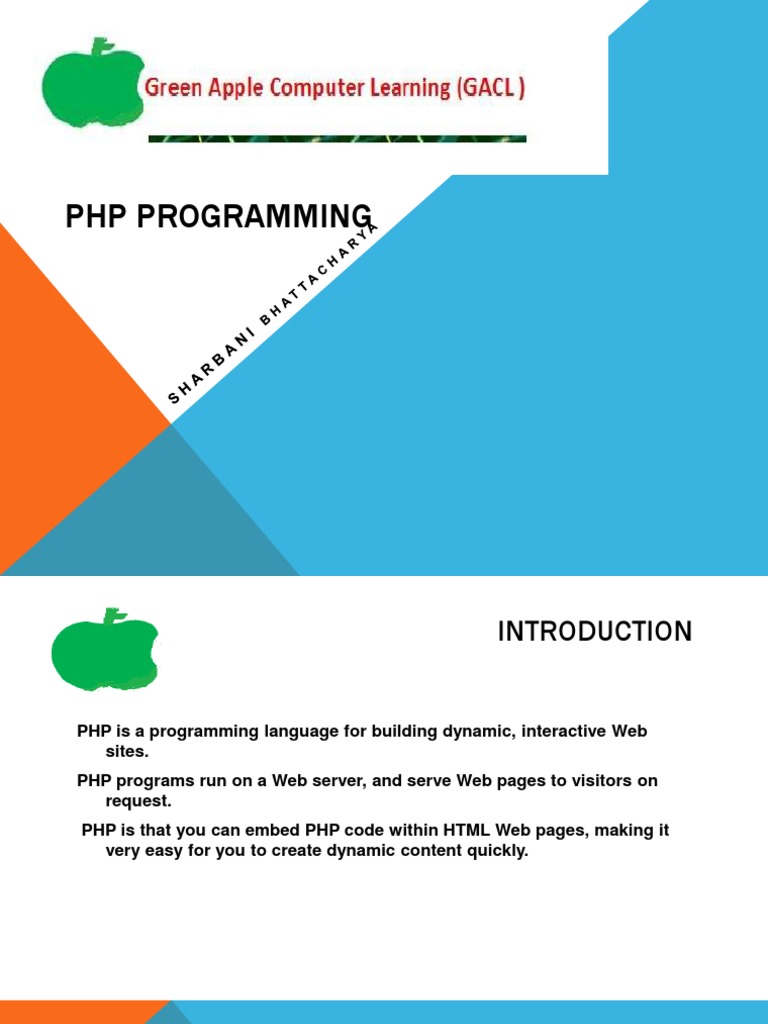 Green Apple Computer Learning (GACL )

PHP PROGRAMMING

SHARBANI BHATTACHARYA

INTRODUCTION

PHP is a programming language for building dynamic, interactive Web sites.

PHP programs run on a Web server, and serve Web pages to visitors on request.

PHP is that you can embed PHP code within HTML Web pages, making it very easy for you to create dynamic content quickly.